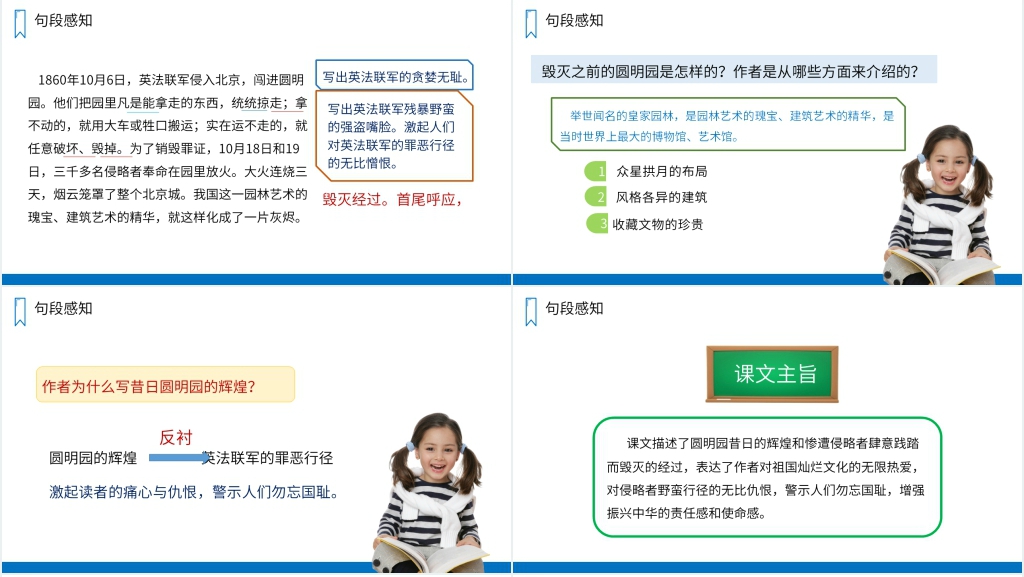 句段感知

1860年10月6日，英法联军侵入北京，闯进圆明园。他们把园里凡是能拿走的东西，统统掠走；拿不动的，就用大车或牲口搬运；实在运不走的，就任意破坏、毁掉。为了销毁罪证，10月18日和19日，三千多名侵略者奉命在园里放火。大火连烧三天，烟云笼罩了整个北京城。我国这一园林艺术的瑰宝、建筑艺术的精华，就这样化成了一片灰烬。

写出英法联军的贪婪无耻。

写出英法联军残暴野蛮的强盗嘴脸。激起人们对英法联军的罪恶行径的无比憎恨。

毁灭经过。首尾呼应，

句段感知

毁灭之前的圆明园是怎样的？作者是从哪些方面来介绍的？

举世闻名的皇家园林，是园林艺术的瑰宝、建筑艺术的精华，是当时世界上最大的博物馆、艺术馆。

1 众星拱月的布局
2 风格各异的建筑
3 收藏文物的珍贵

句段感知

作者为什么写昔日圆明园的辉煌？

反衬

圆明园的辉煌 英法联军的罪恶行径

激起读者的痛心与仇恨，警示人们勿忘国耻。

句段感知

课文主旨

课文描述了圆明园昔日的辉煌和惨遭侵略者肆意践踏而毁灭的经过，表达了作者对祖国灿烂文化的无限热爱，对侵略者野蛮行径的无比仇恨，警示人们勿忘国耻，增强振兴中华的责任感和使命感。